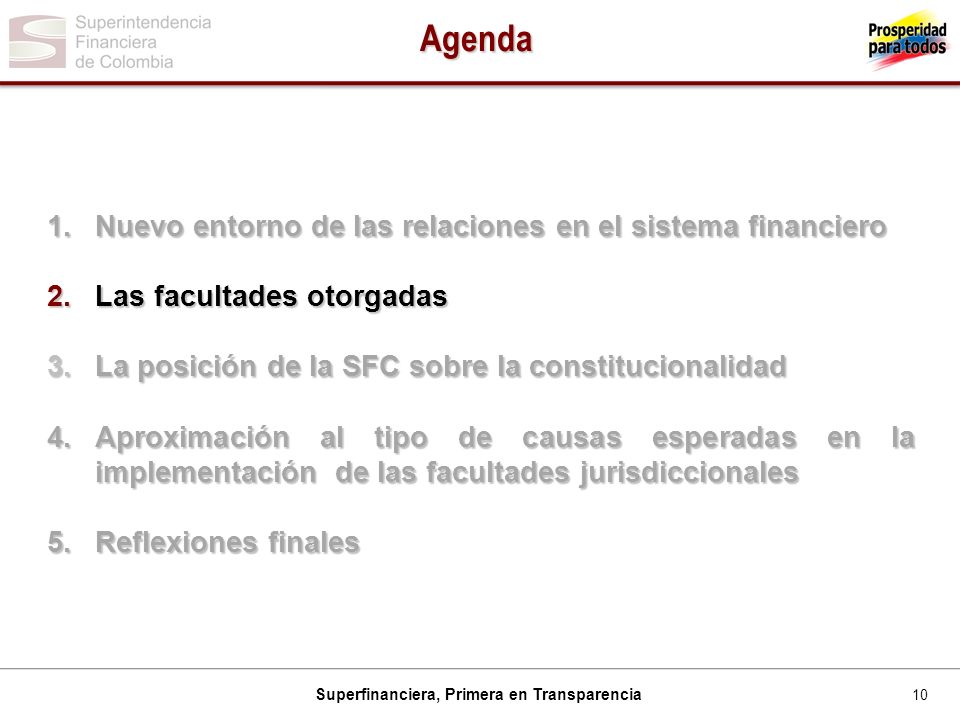 Superintendencia Financiera de Colombia

Agenda

Prosperidad para todos

1. Nuevo entorno de las relaciones en el sistema financiero

2. Las facultades otorgadas

3. La posición de la SFC sobre la constitucionalidad

4. Aproximación al tipo de causas esperadas en la implementación de las facultades jurisdiccionales

5. Reflexiones finales

Superfinanciera, Primera en Transparencia

10